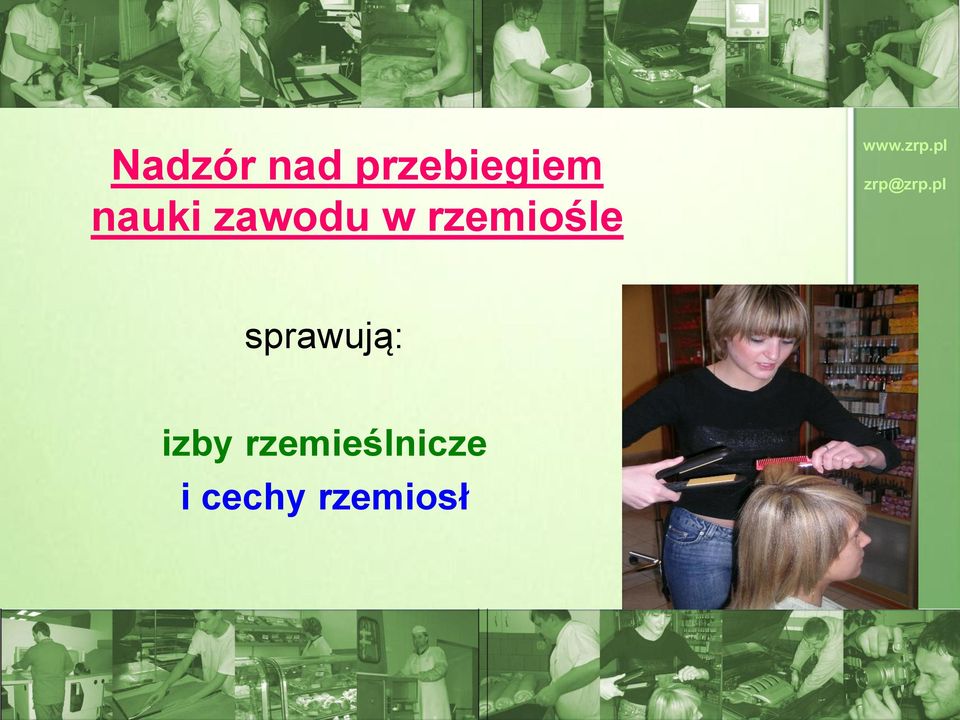 Nadzór nad przebiegiem nauki zawodu w rzemiośle

www.zrp.pl

zrp@zrp.pl

sprawują:

izby rzemieślnicze

i cechy rzemiosł